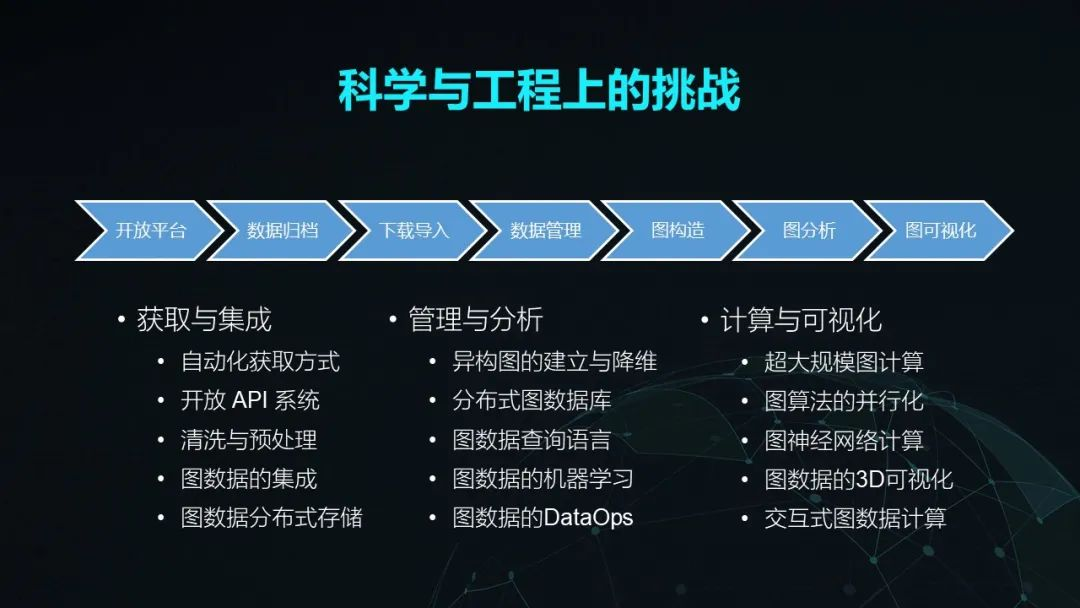 科学与工程上的挑战

开放平台 数据归档 下载导入 数据管理 图构造 图分析 图可视化

• 获取与集成
  • 自动化获取方式
  • 开放 API 系统
  • 清洗与预处理
  • 图数据的集成
  • 图数据分布式存储

• 管理与分析
  • 异构图的建立与降维
  • 分布式图数据库
  • 图数据查询语言
  • 图数据的机器学习
  • 图数据的DataOps

• 计算与可视化
  • 超大规模图计算
  • 图算法的并行化
  • 图神经网络计算
  • 图数据的3D可视化
  • 交互式图数据计算